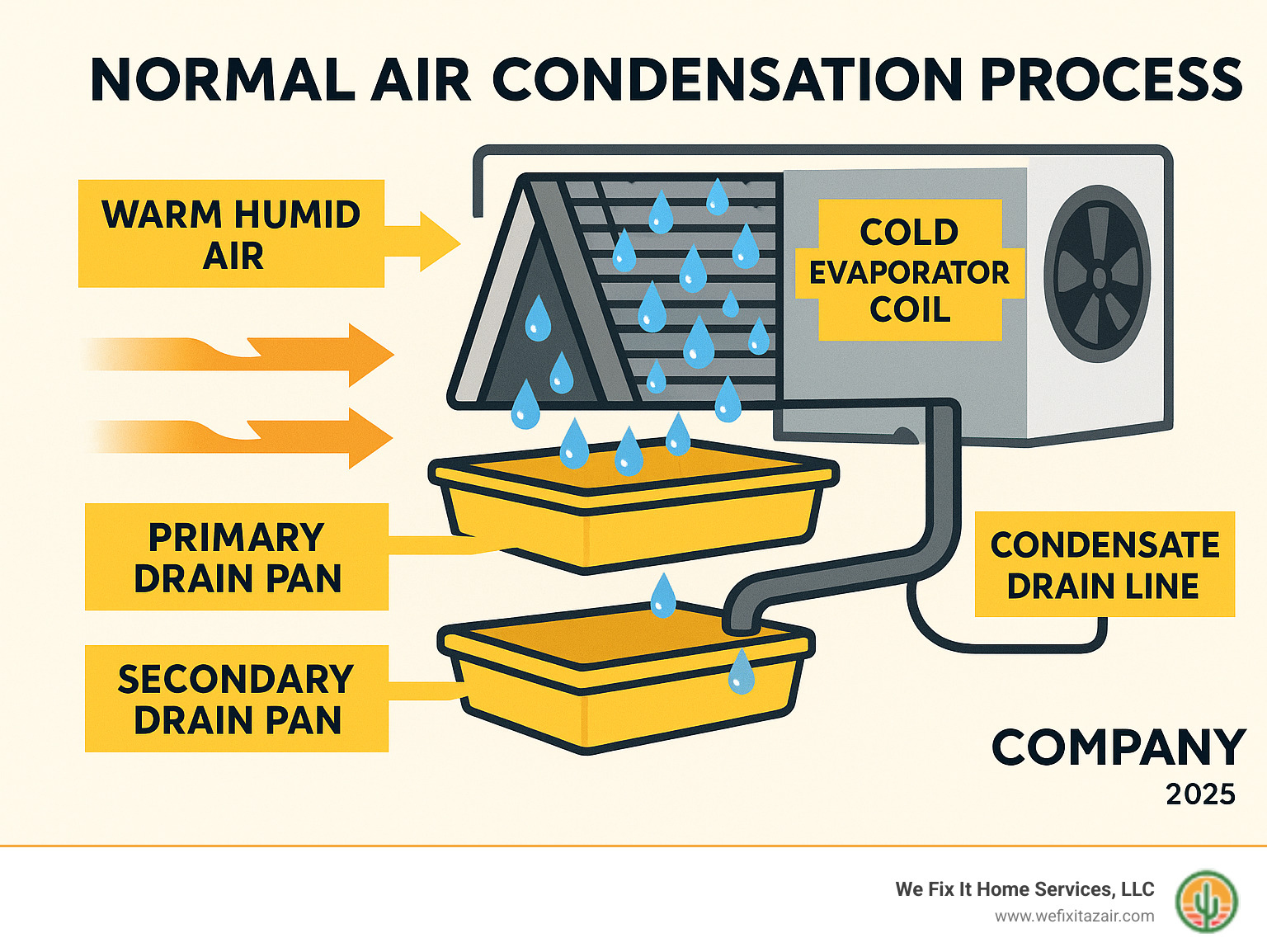 NORMAL AIR CONDENSATION PROCESS

WARM HUMID AIR

COLD EVAPORATOR COIL

PRIMARY DRAIN PAN

CONDENSATE DRAIN LINE

SECONDARY DRAIN PAN

COMPANY
2025

We Fix It Home Services, LLC
www.wefixitazair.com